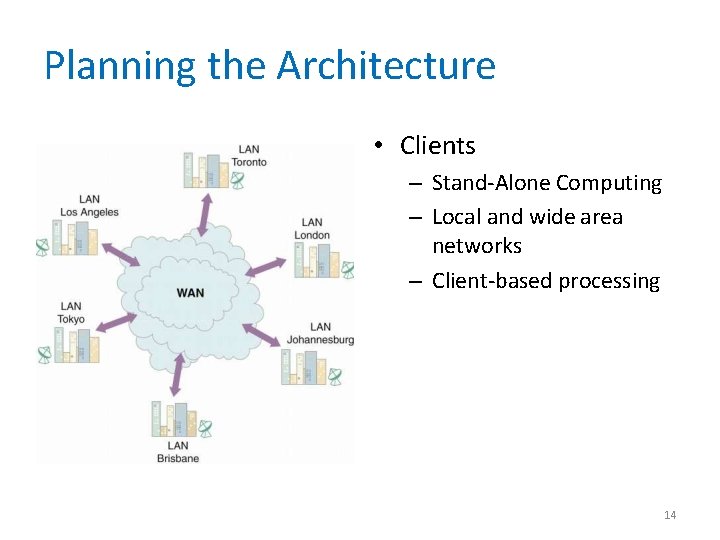 Planning the Architecture

LAN
Toronto

LAN
Los Angeles

LAN
London

WAN

LAN
Tokyo

LAN
Johannesburg

LAN
Brisbane

• Clients
– Stand-Alone Computing
– Local and wide area networks
– Client-based processing

14